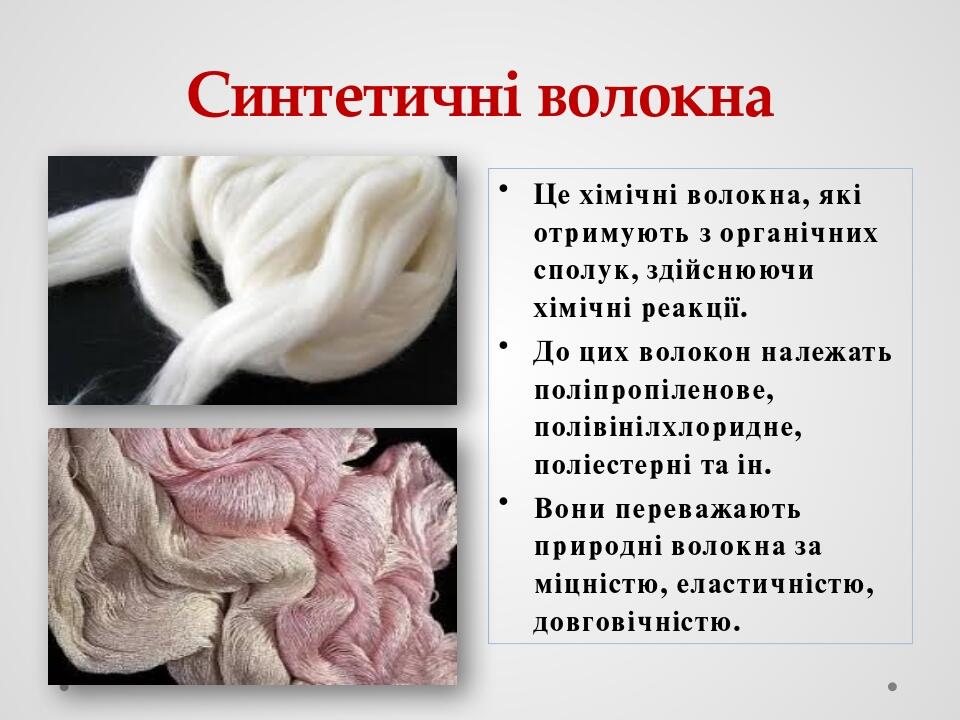 Синтетичні волокна

• Це хімічні волокна, які отримують з органічних сполук, здійснюючи хімічні реакції.

• До цих волокон належать поліпропіленове, полівінілхлоридне, поліестерні та ін.

• Вони переважають природні волокна за міцністю, еластичністю, довговічністю.